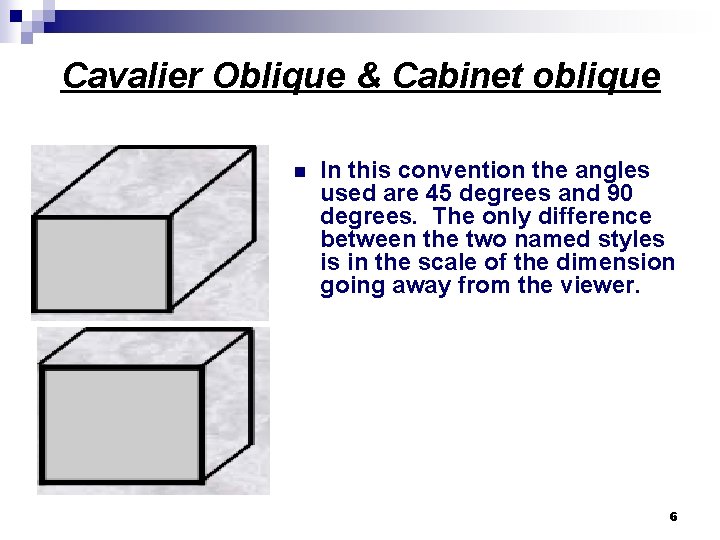 Cavalier Oblique & Cabinet oblique

In this convention the angles used are 45 degrees and 90 degrees. The only difference between the two named styles is in the scale of the dimension going away from the viewer.

6